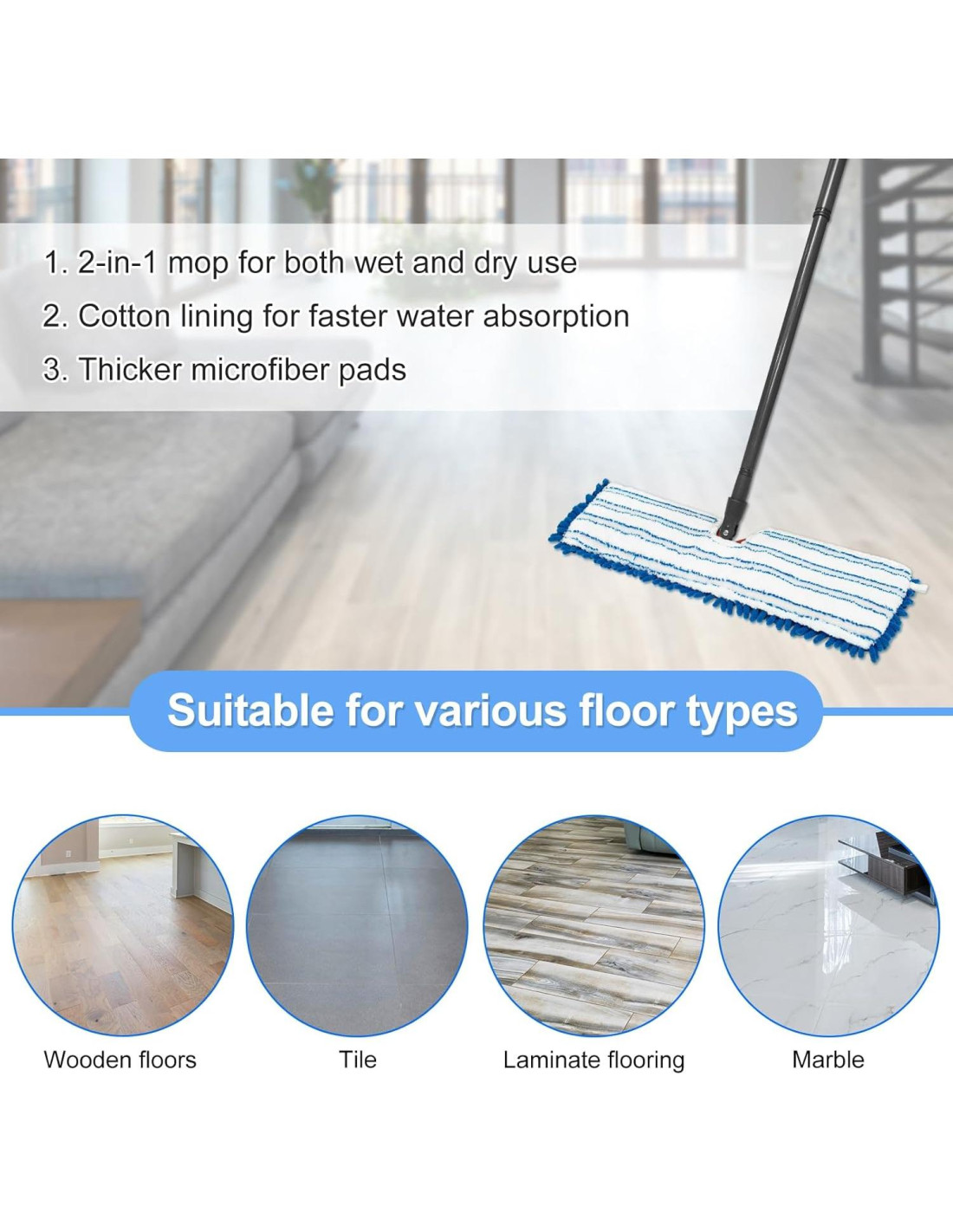 1. 2-in-1 mop for both wet and dry use
2. Cotton lining for faster water absorption
3. Thicker microfiber pads

Suitable for various floor types

Wooden floors

Tile

Laminate flooring

Marble